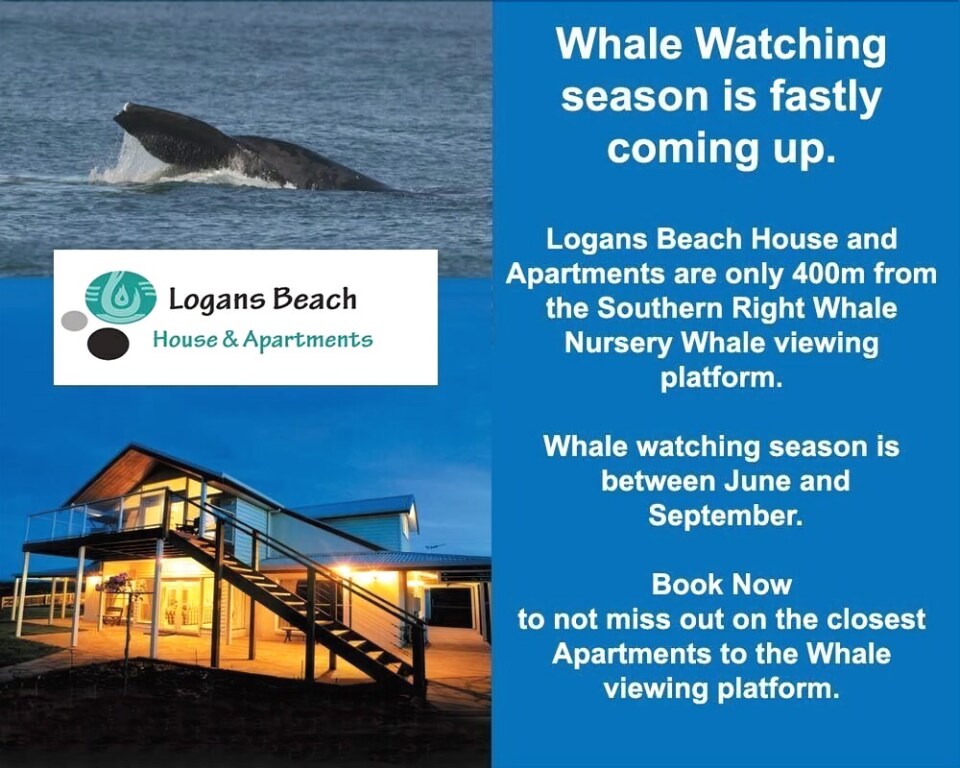 Logans Beach
House & Apartments

Whale Watching season is fastly coming up.

Logans Beach House and Apartments are only 400m from the Southern Right Whale Nursery Whale viewing platform.

Whale watching season is between June and September.

Book Now
to not miss out on the closest Apartments to the Whale viewing platform.